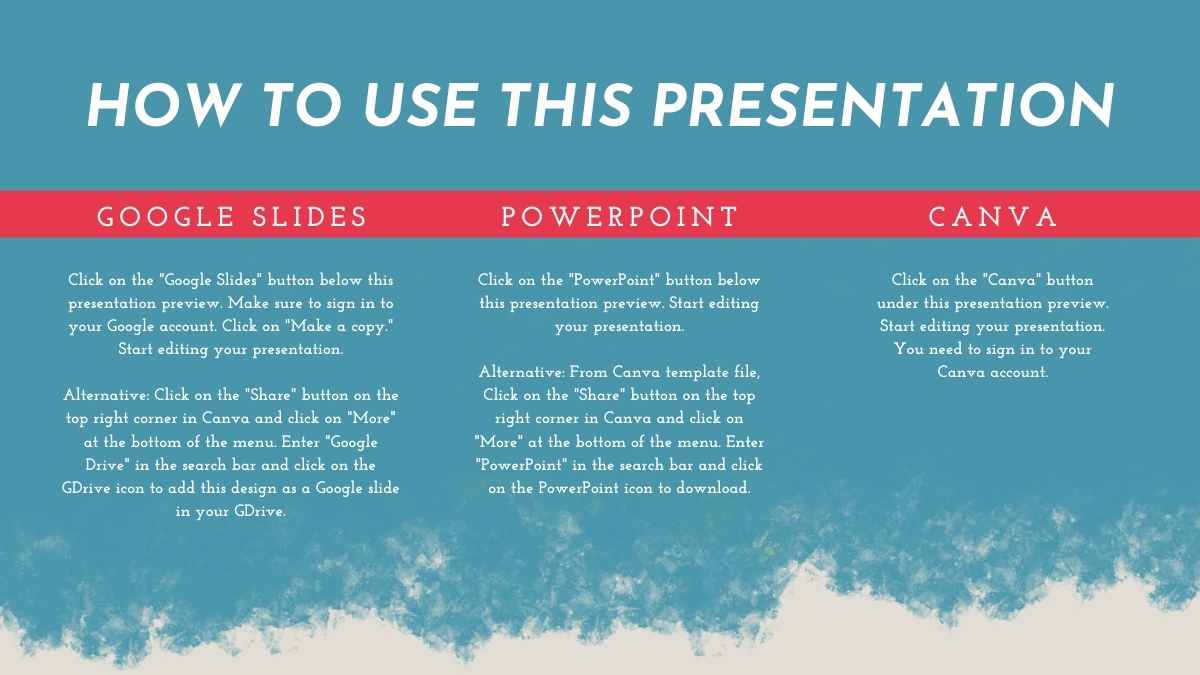 HOW TO USE THIS PRESENTATION

GOOGLE SLIDES

Click on the "Google Slides" button below this presentation preview. Make sure to sign in to your Google account. Click on "Make a copy." Start editing your presentation.

Alternative: Click on the "Share" button on the top right corner in Canva and click on "More" at the bottom of the menu. Enter "Google Drive" in the search bar and click on the GDrive icon to add this design as a Google slide in your GDrive.

POWERPOINT

Click on the "PowerPoint" button below this presentation preview. Start editing your presentation.

Alternative: From Canva template file, Click on the "Share" button on the top right corner in Canva and click on "More" at the bottom of the menu. Enter "PowerPoint" in the search bar and click on the PowerPoint icon to download.

CANVA

Click on the "Canva" button under this presentation preview. Start editing your presentation. You need to sign in to your Canva account.